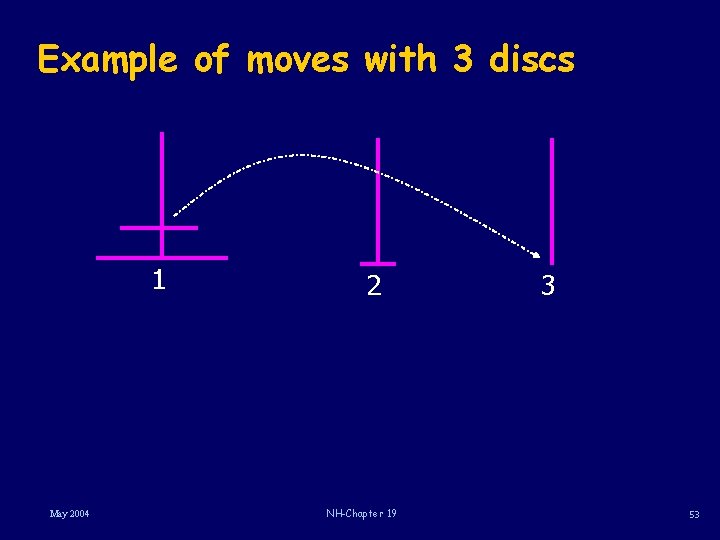 Example of moves with 3 discs

1

2

3

May 2004

NH-Chapter 19

53